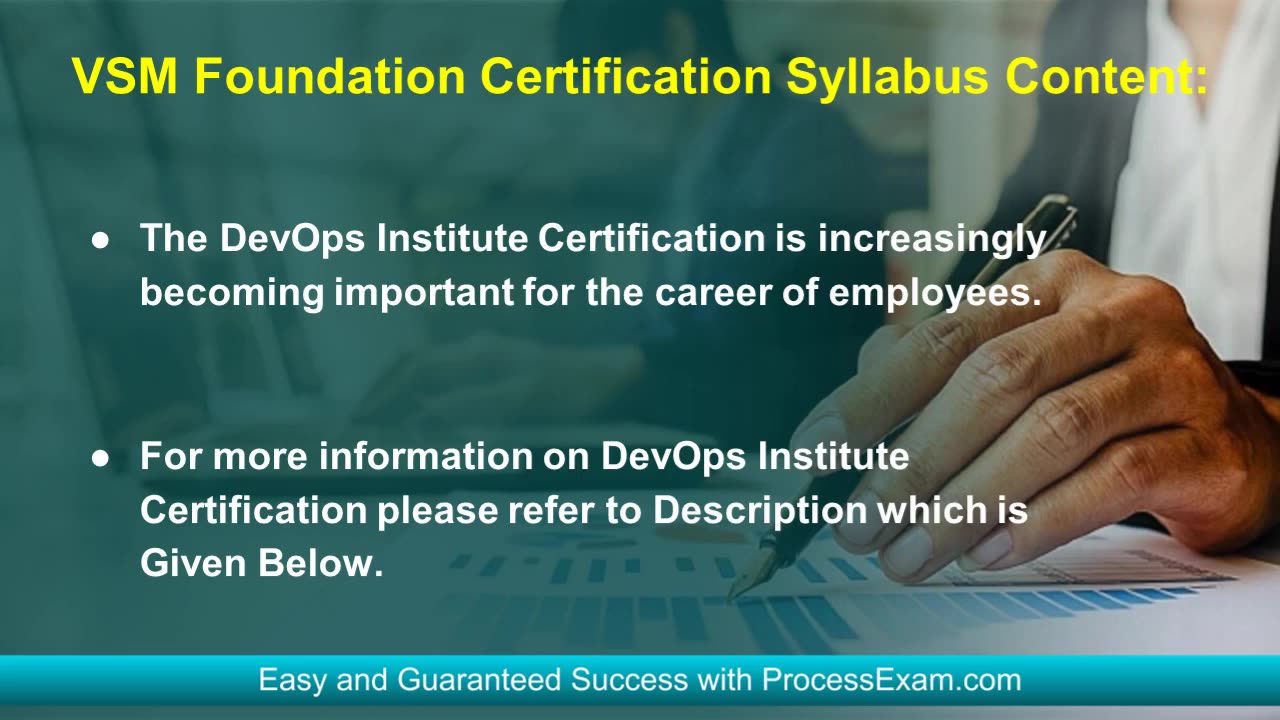 VSM Foundation Certification Syllabus Content:

● The DevOps Institute Certification is increasingly becoming important for the career of employees.

● For more information on DevOps Institute Certification please refer to Description which is Given Below.

Easy and Guaranteed Success with ProcessExam.com